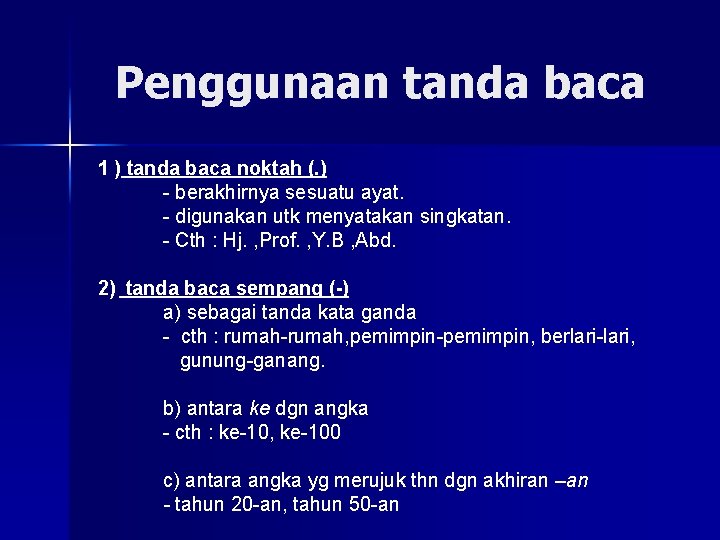 Penggunaan tanda baca

1 ) tanda baca noktah (.)
- berakhirnya sesuatu ayat.
- digunakan utk menyatakan singkatan.
- Cth : Hj. ,Prof. ,Y.B ,Abd.

2) tanda baca sempang (-)
a) sebagai tanda kata ganda
- cth : rumah-rumah,pemimpin-pemimpin, berlari-lari, gunung-ganang.

b) antara ke dgn angka
- cth : ke-10, ke-100

c) antara angka yg merujuk thn dgn akhiran –an
- tahun 20-an, tahun 50-an